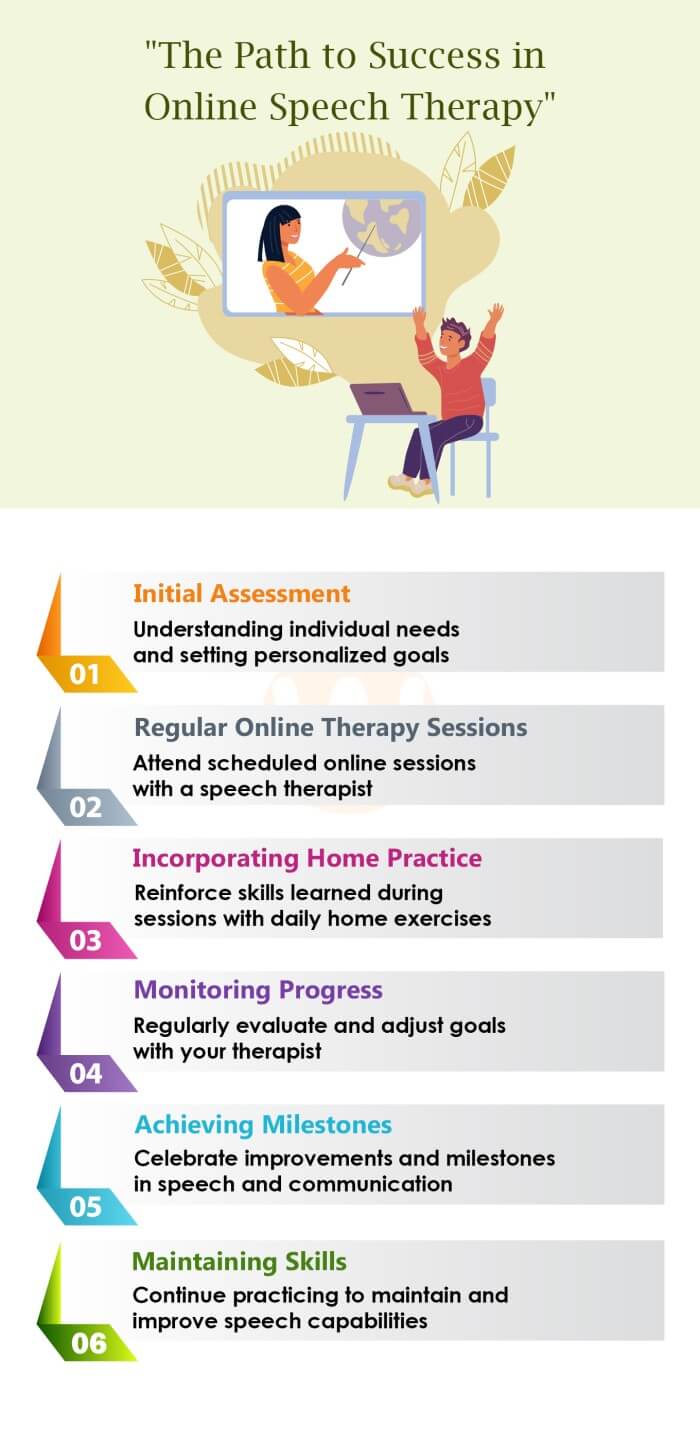 "The Path to Success in Online Speech Therapy"

01
Initial Assessment
Understanding individual needs and setting personalized goals

02
Regular Online Therapy Sessions
Attend scheduled online sessions with a speech therapist

03
Incorporating Home Practice
Reinforce skills learned during sessions with daily home exercises

04
Monitoring Progress
Regularly evaluate and adjust goals with your therapist

05
Achieving Milestones
Celebrate improvements and milestones in speech and communication

06
Maintaining Skills
Continue practicing to maintain and improve speech capabilities